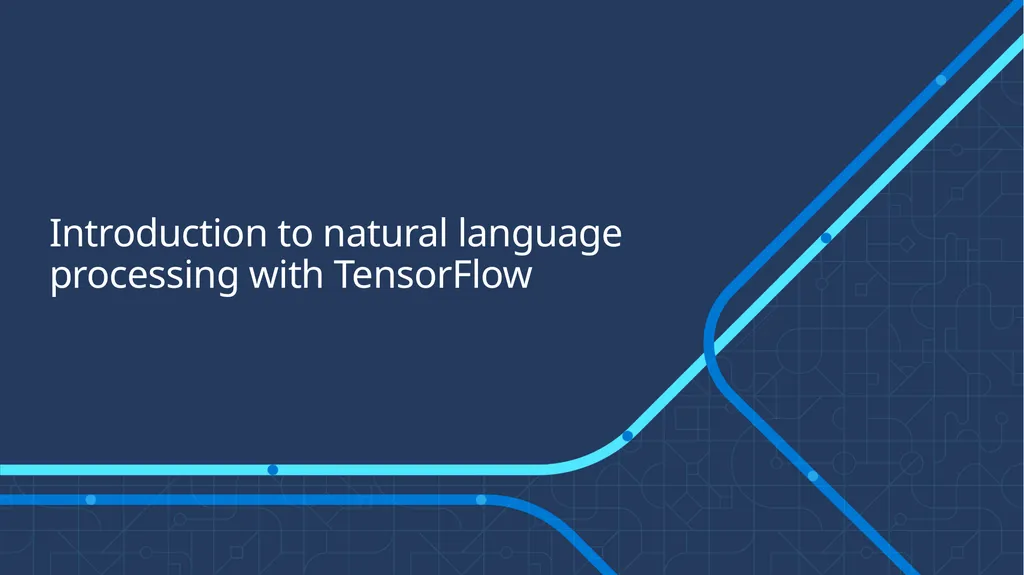 Introduction to natural language processing with TensorFlow